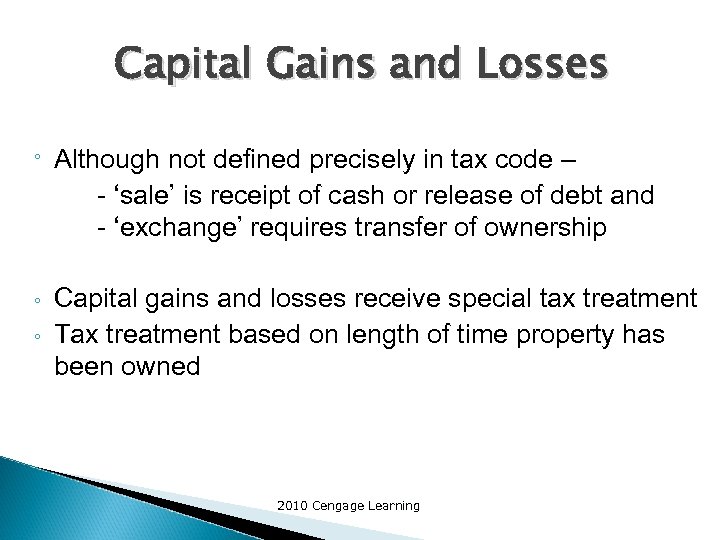 Capital Gains and Losses

◦ Although not defined precisely in tax code –
- ‘sale’ is receipt of cash or release of debt and
- ‘exchange’ requires transfer of ownership

◦ Capital gains and losses receive special tax treatment
◦ Tax treatment based on length of time property has been owned

2010 Cengage Learning